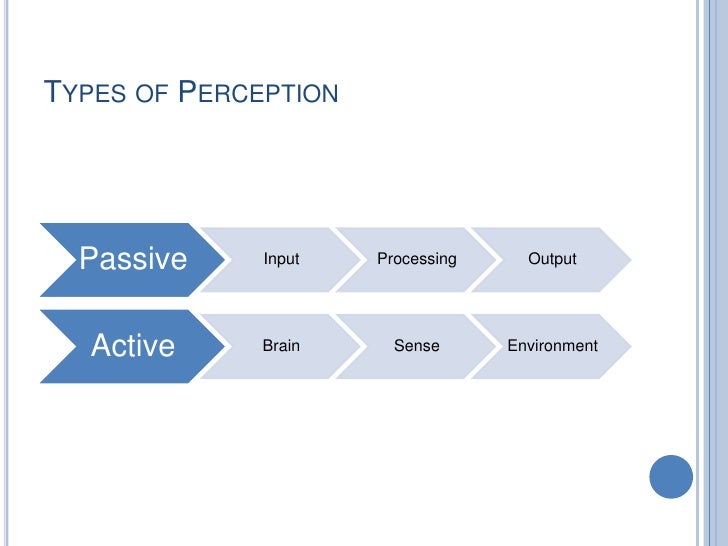 TYPES OF PERCEPTION

Passive

Input

Processing

Output

Active

Brain

Sense

Environment